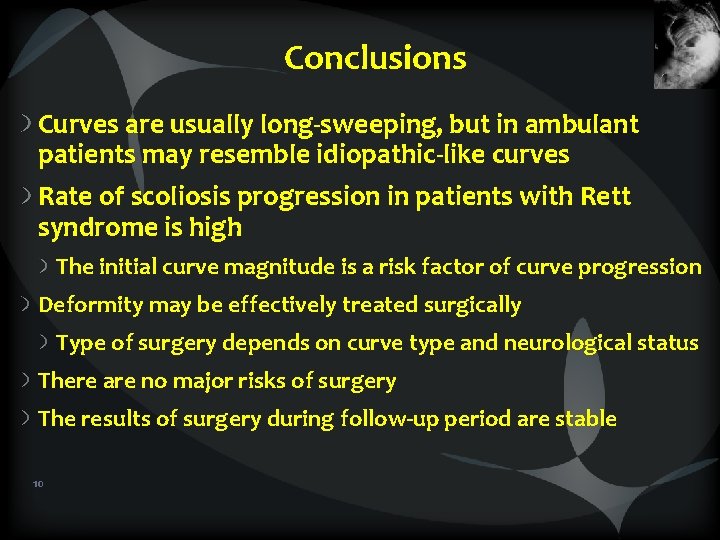 Conclusions

Curves are usually long-sweeping, but in ambulant patients may resemble idiopathic-like curves

Rate of scoliosis progression in patients with Rett syndrome is high

The initial curve magnitude is a risk factor of curve progression

Deformity may be effectively treated surgically

Type of surgery depends on curve type and neurological status

There are no major risks of surgery

The results of surgery during follow-up period are stable

10